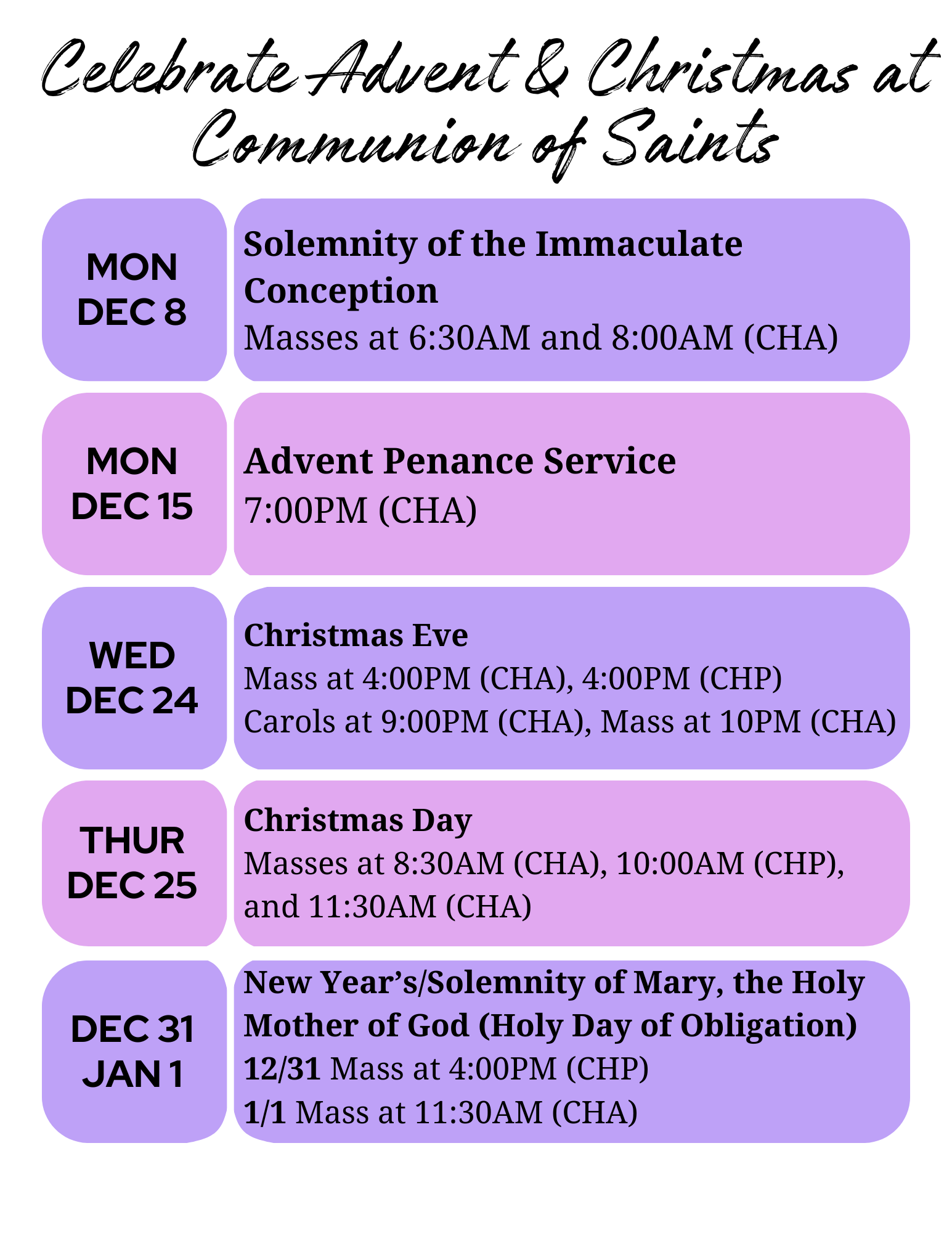 Celebrate Advent & Christmas at Communion of Saints

MON
DEC 8

Solemnity of the Immaculate Conception
Masses at 6:30AM and 8:00AM (CHA)

MON
DEC 15

Advent Penance Service
7:00PM (CHA)

WED
DEC 24

Christmas Eve
Mass at 4:00PM (CHA), 4:00PM (CHP)
Carols at 9:00PM (CHA), Mass at 10PM (CHA)

THUR
DEC 25

Christmas Day
Masses at 8:30AM (CHA), 10:00AM (CHP), and 11:30AM (CHA)

DEC 31
JAN 1

New Year's/Solemnity of Mary, the Holy Mother of God (Holy Day of Obligation)
12/31 Mass at 4:00PM (CHP)
1/1 Mass at 11:30AM (CHA)